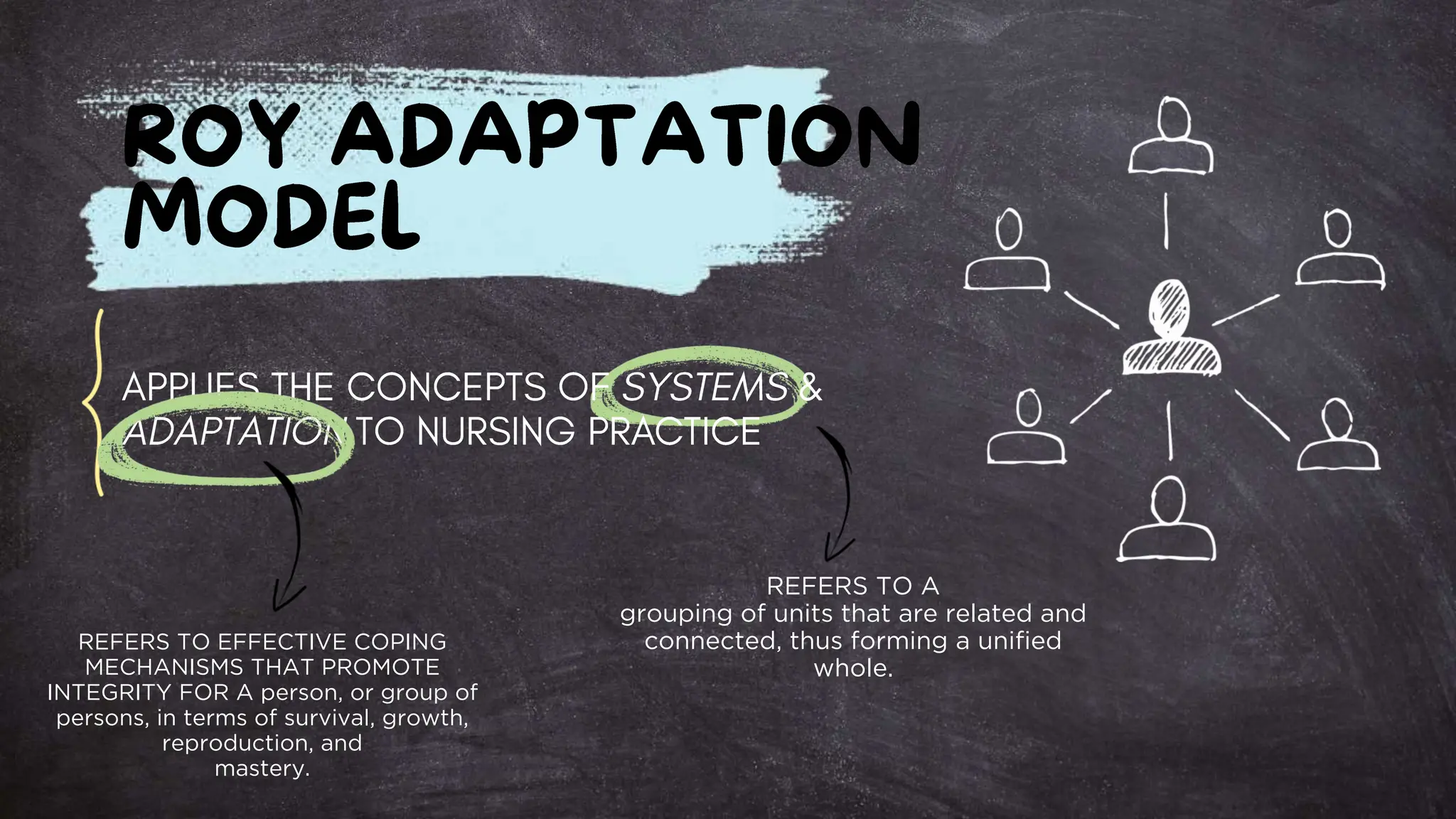 ROY ADAPTATION MODEL

APPLIES THE CONCEPTS OF SYSTEMS & ADAPTATION TO NURSING PRACTICE

REFERS TO EFFECTIVE COPING MECHANISMS THAT PROMOTE INTEGRITY FOR A person, or group of persons, in terms of survival, growth, reproduction, and mastery.

REFERS TO A grouping of units that are related and connected, thus forming a unified whole.